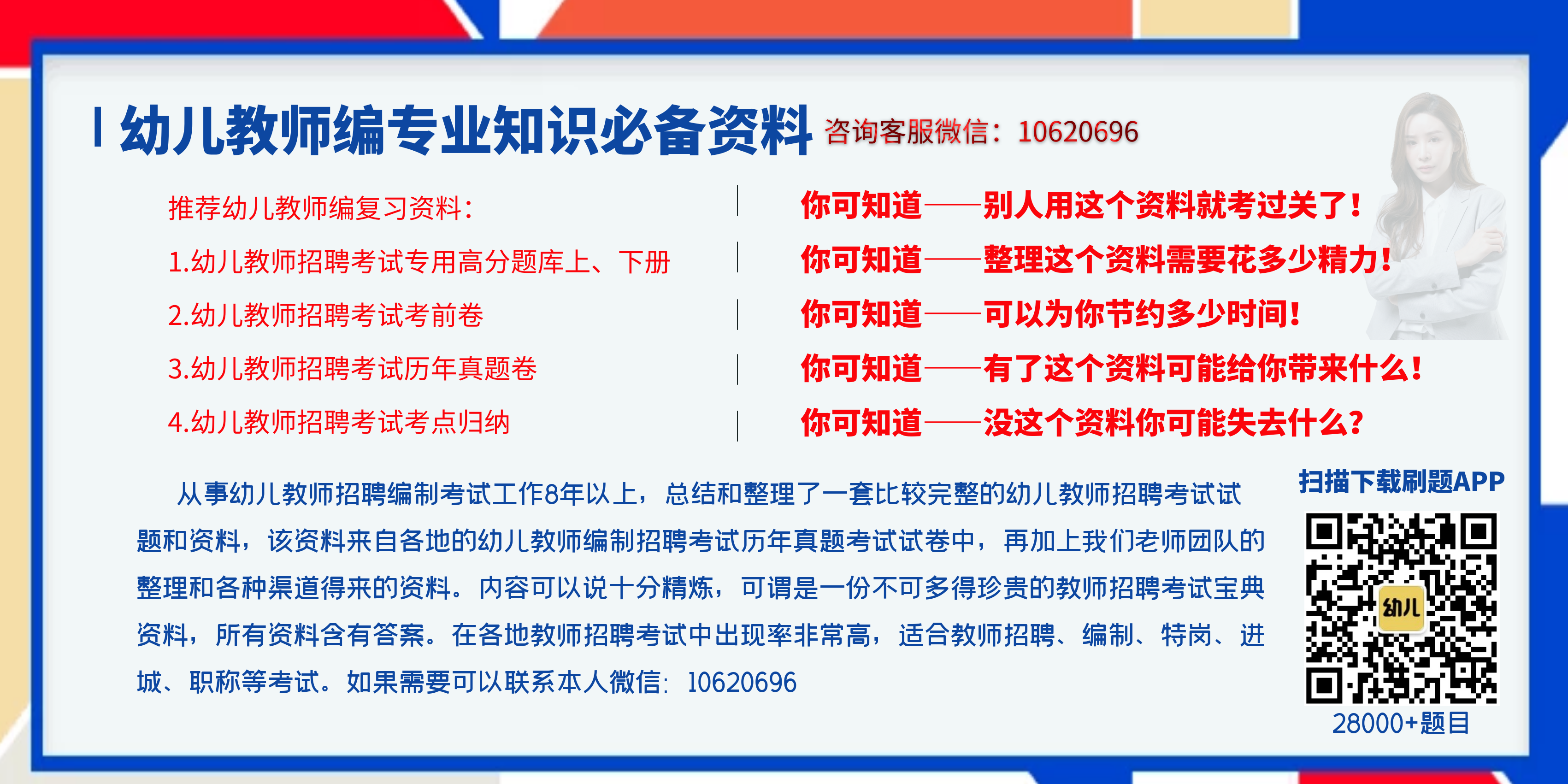 幼儿教师编专业知识必备资料 咨询客服微信：10620696

推荐幼儿教师编复习资料：
1.幼儿教师招聘考试专用高分题库上、下册
2.幼儿教师招聘考试考前卷
3.幼儿教师招聘考试历年真题卷
4.幼儿教师招聘考试考点归纳

你可知道——别人用这个资料就考过关了！
你可知道——整理这个资料需要花多少精力！
你可知道——可以为你节约多少时间！
你可知道——有了这个资料可能给你带来什么！
你可知道——没这个资料你可能失去什么？

从事幼儿教师招聘编制考试工作8年以上，总结和整理了一套比较完整的幼儿教师招聘考试试题和资料，该资料来自各地的幼儿教师编制招聘考试历年真题考试试卷中，再加上我们老师团队的整理和各种渠道得来的资料。内容可以说十分精炼，可谓是一份不可多得珍贵的教师招聘考试宝典资料，所有资料含有答案。在各地教师招聘考试中出现率非常高，适合教师招聘、编制、特岗、进城、职称等考试。如果需要可以联系本人微信：10620696

扫描下载刷题APP
幼儿
28000+题目